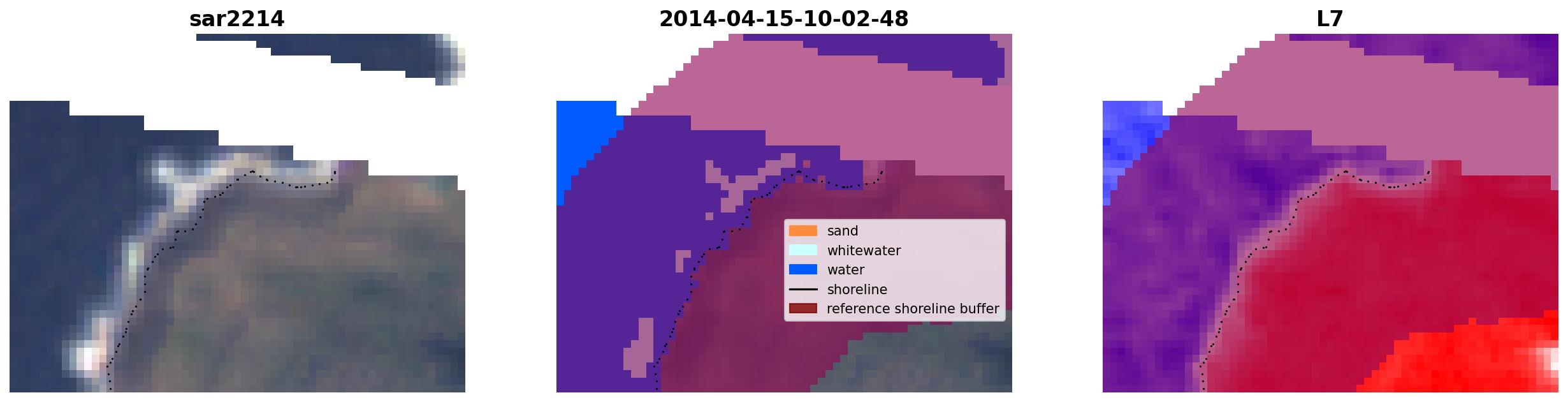 sar2214

2014-04-15-10-02-48

sand
whitewater
water
shoreline
reference shoreline buffer

L7